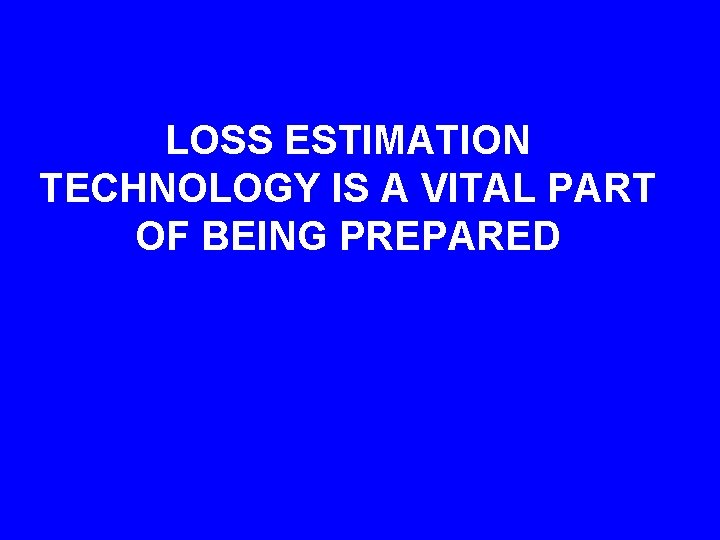 LOSS ESTIMATION TECHNOLOGY IS A VITAL PART OF BEING PREPARED